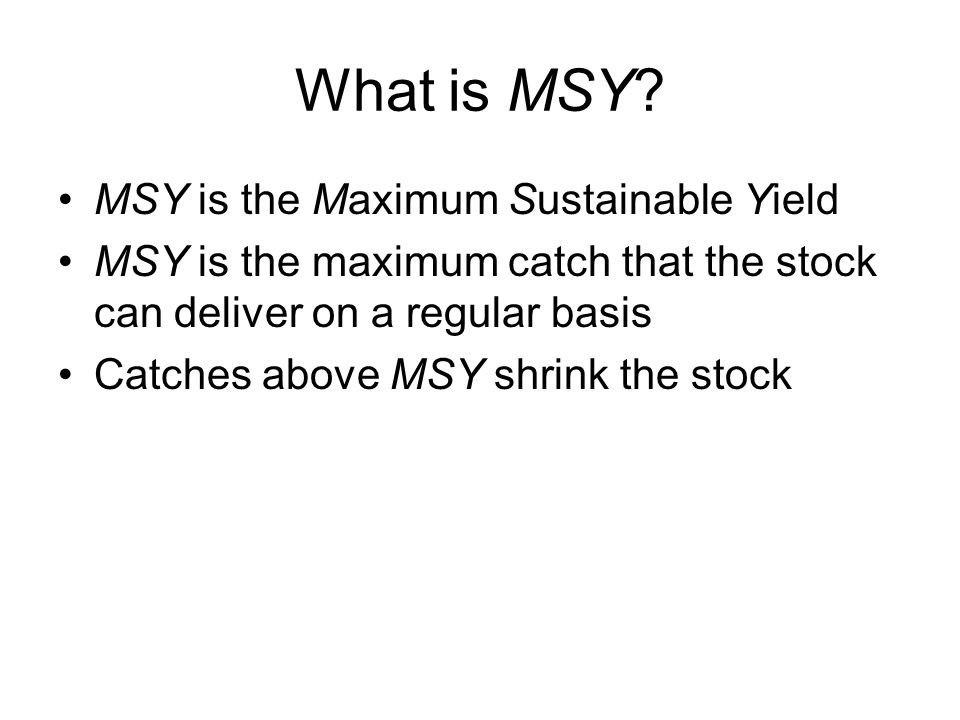 What is MSY?

• MSY is the Maximum Sustainable Yield
• MSY is the maximum catch that the stock can deliver on a regular basis
• Catches above MSY shrink the stock